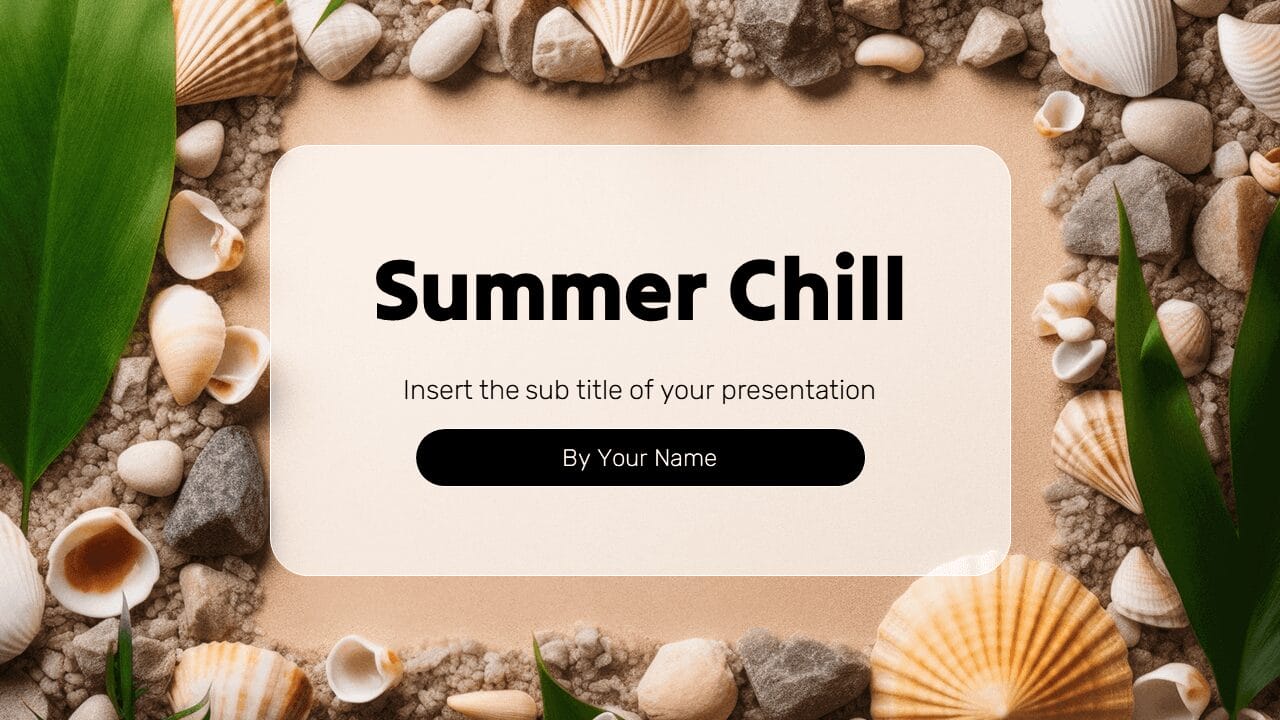 Summer Chill

Insert the sub title of your presentation

By Your Name